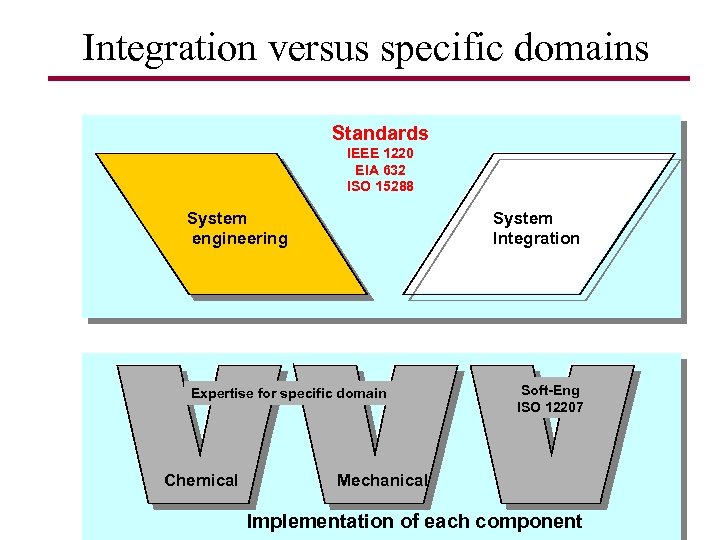 Integration versus specific domains

Standards
IEEE 1220
EIA 632
ISO 15288

System engineering

System Integration

Expertise for specific domain

Soft-Eng
ISO 12207

Chemical

Mechanical

Implementation of each component